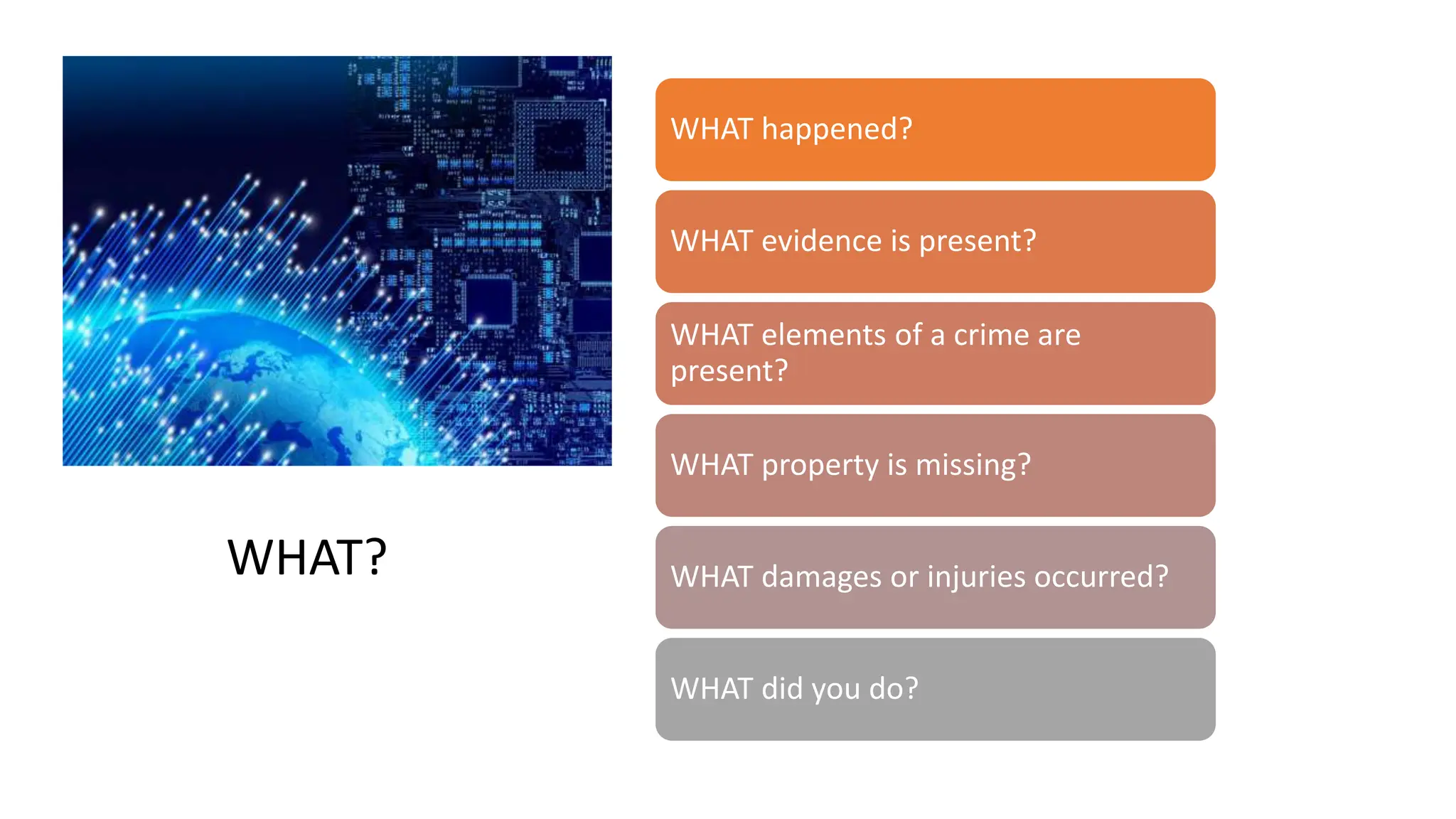 WHAT?

WHAT happened?

WHAT evidence is present?

WHAT elements of a crime are present?

WHAT property is missing?

WHAT damages or injuries occurred?

WHAT did you do?